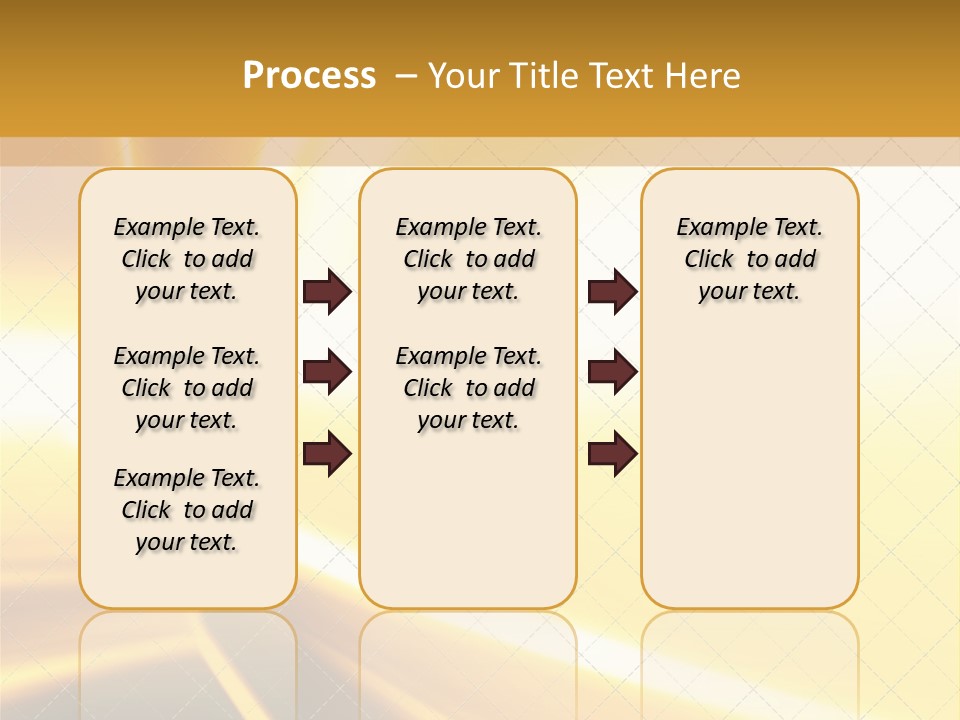 Process – Your Title Text Here

Example Text. Click to add your text.

Example Text. Click to add your text.

Example Text. Click to add your text.

Example Text. Click to add your text.

Example Text. Click to add your text.

Example Text. Click to add your text.